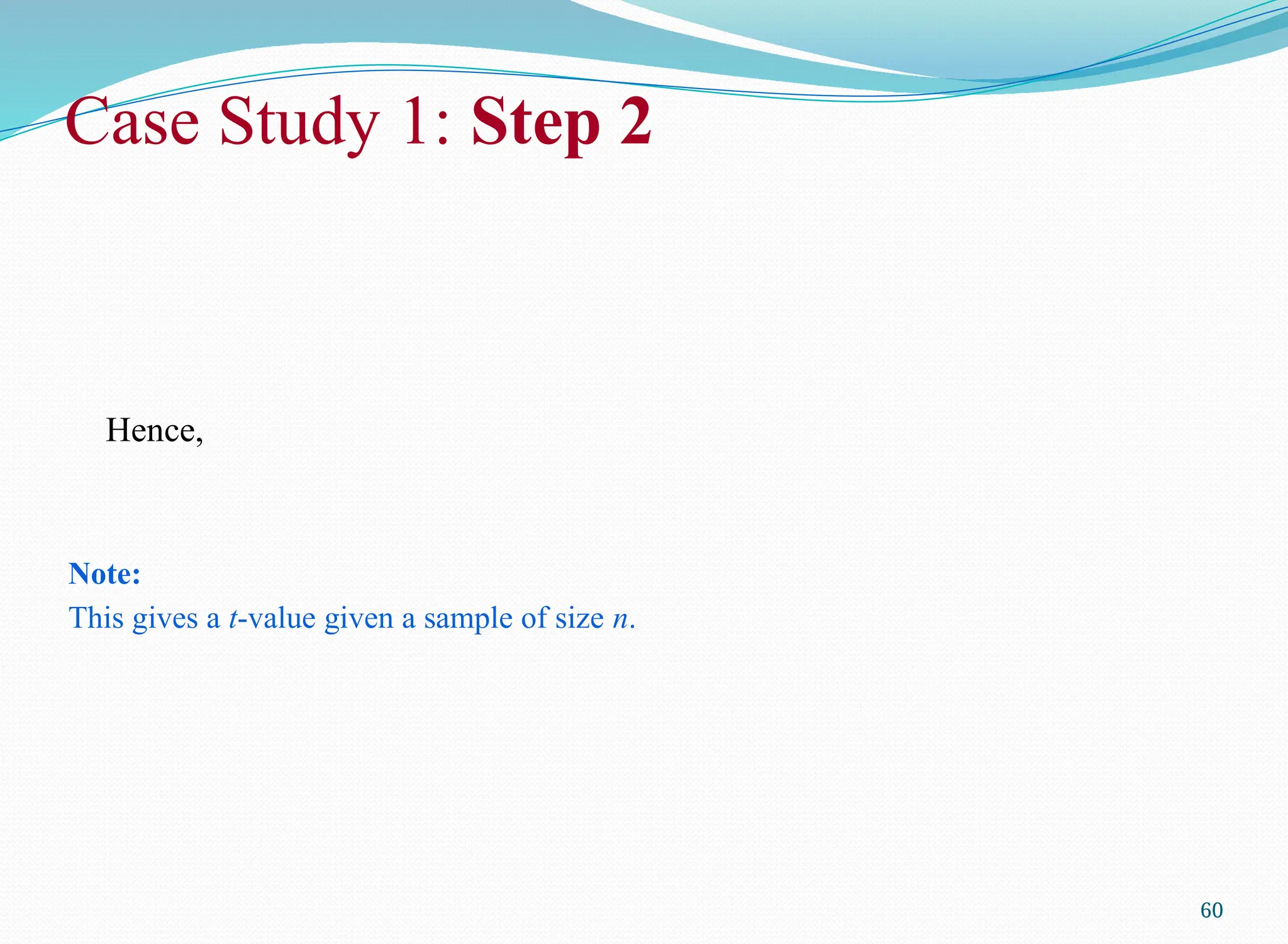 Case Study 1: Step 2

Hence,

Note:
This gives a $t$-value given a sample of size $n$.

60